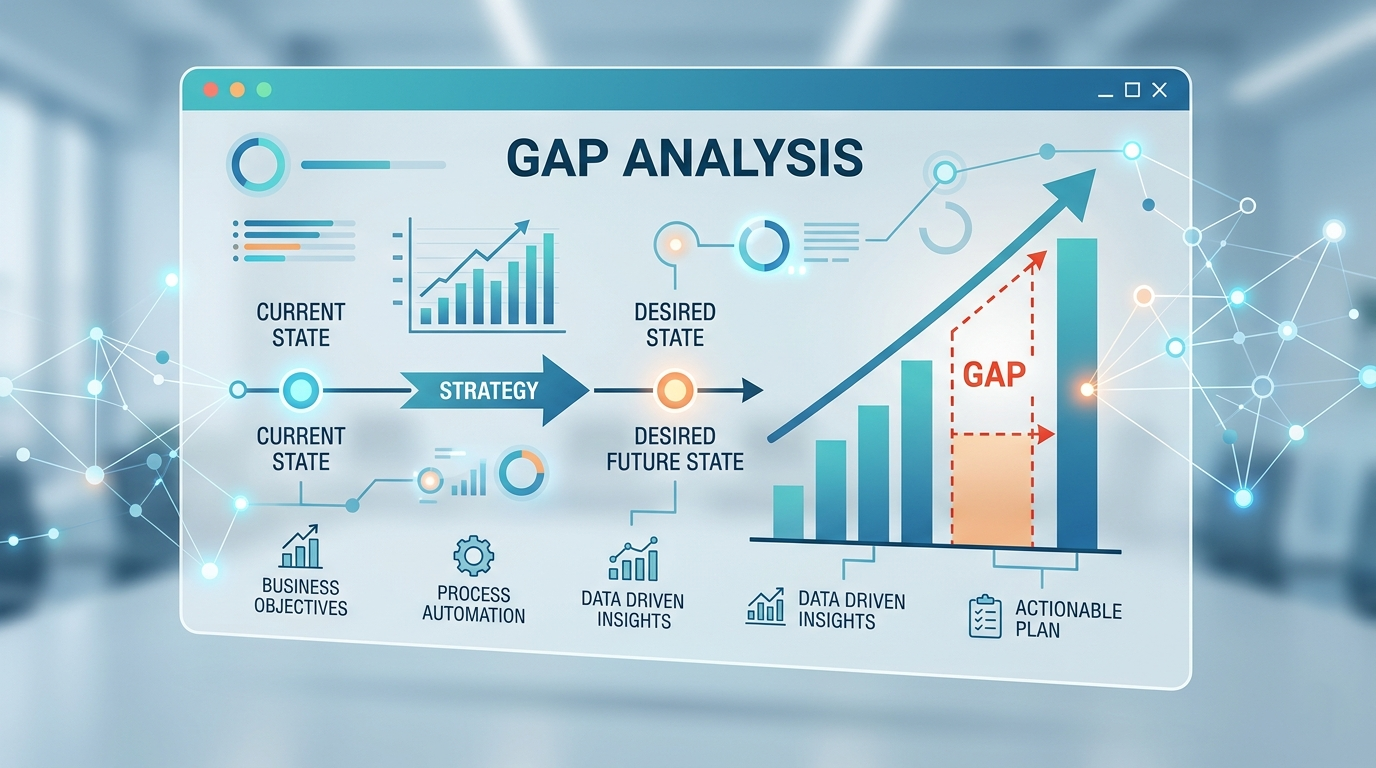 GAP ANALYSIS

CURRENT STATE

DESIRED STATE

CURRENT STATE

STRATEGY

DESIRED FUTURE STATE

GAP

BUSINESS OBJECTIVES

PROCESS AUTOMATION

DATA DRIVEN INSIGHTS

DATA DRIVEN INSIGHTS

ACTIONABLE PLAN